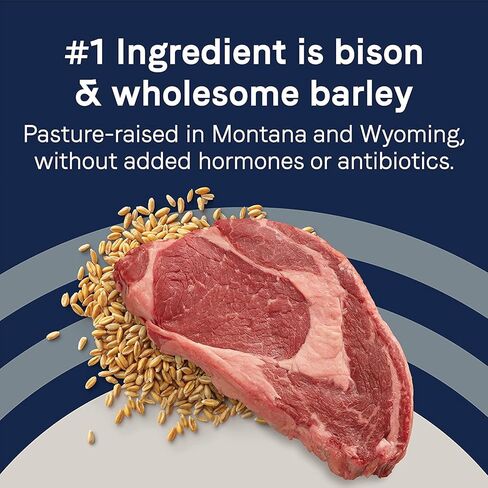 #1 Ingredient is bison & wholesome barley

Pasture-raised in Montana and Wyoming, without added hormones or antibiotics.